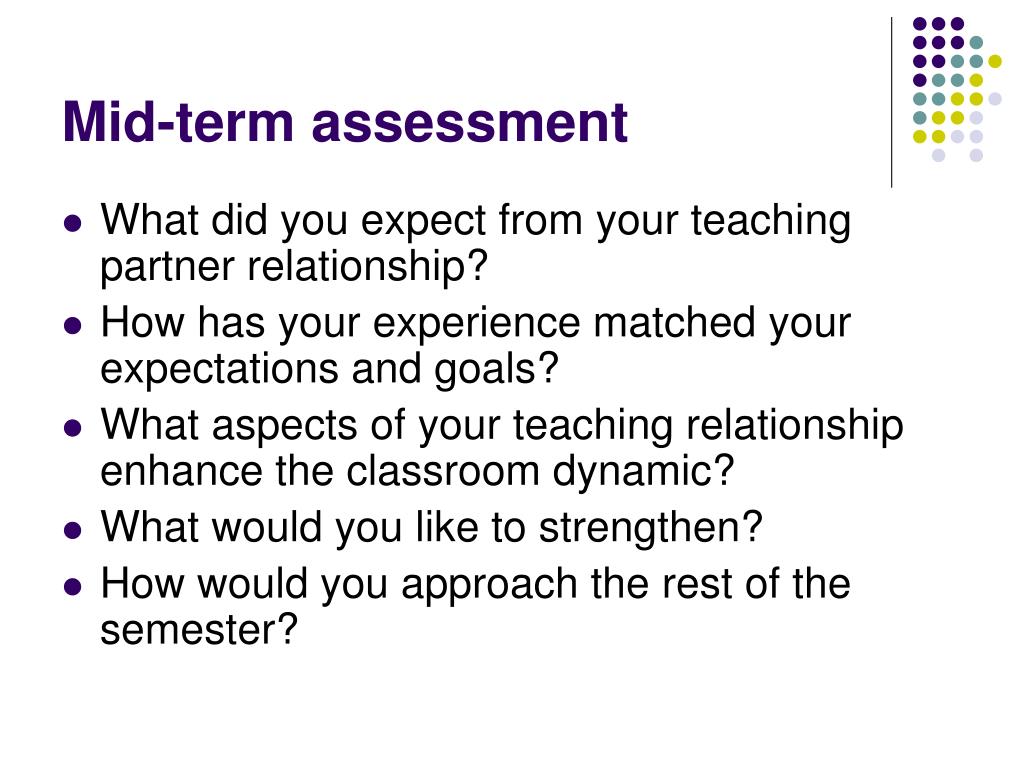 Mid-term assessment

- What did you expect from your teaching partner relationship?
- How has your experience matched your expectations and goals?
- What aspects of your teaching relationship enhance the classroom dynamic?
- What would you like to strengthen?
- How would you approach the rest of the semester?